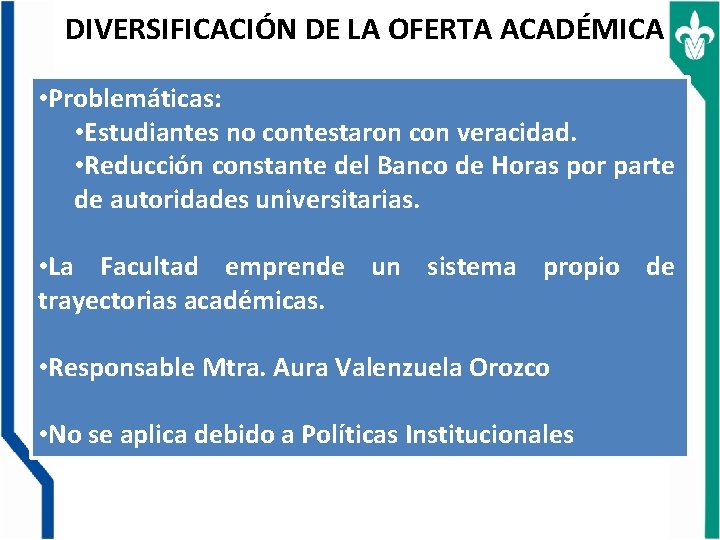 DIVERSIFICACIÓN DE LA OFERTA ACADÉMICA

•Problemáticas:
•Estudiantes no contestaron con veracidad.
•Reducción constante del Banco de Horas por parte de autoridades universitarias.

•La Facultad emprende un sistema propio de trayectorias académicas.

•Responsable Mtra. Aura Valenzuela Orozco

•No se aplica debido a Políticas Institucionales